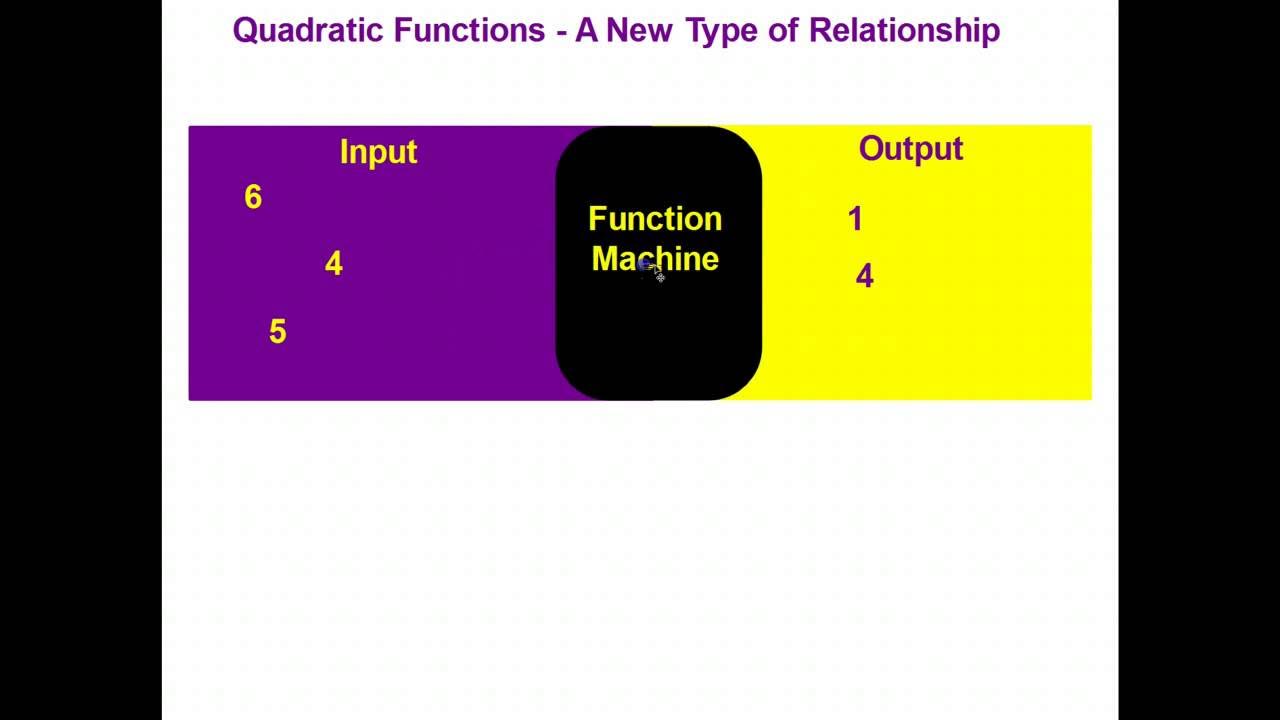 Quadratic Functions - A New Type of Relationship

Input

6

4

5

Function Machine

Output

1

4